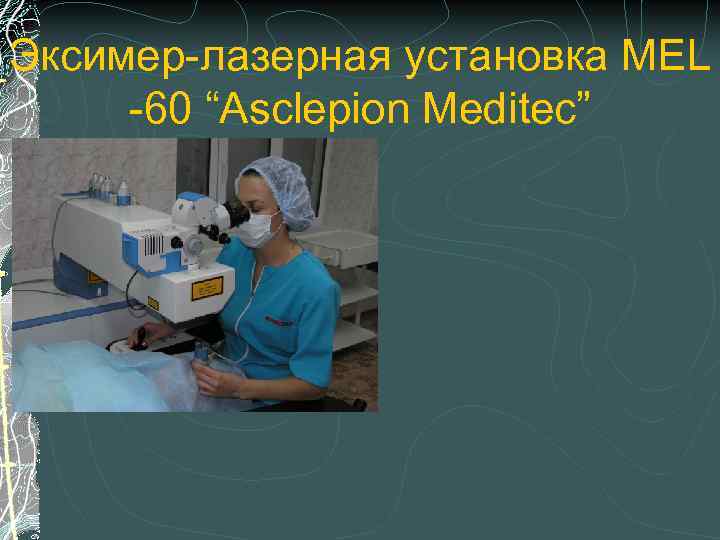 Эксимер-лазерная установка MEL -60 “Asclepion Meditec”